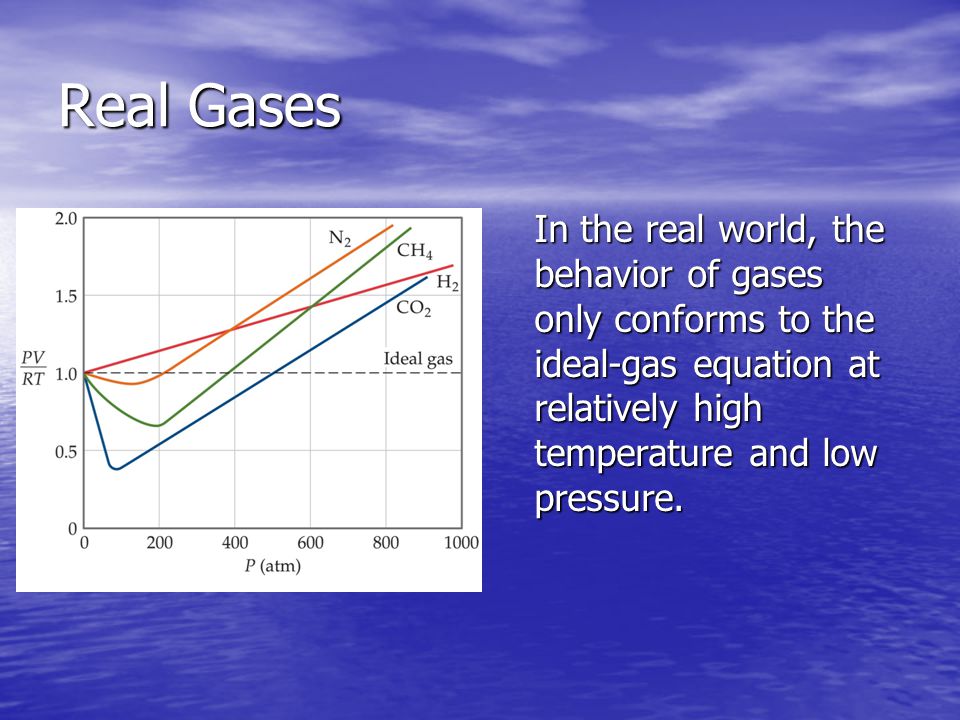 Real Gases

2.0
1.5
$\frac{PV}{RT}$ 1.0
0.5
0
0 200 400 600 800 1000
$P$ (atm)
$N_2$
$CH_4$
$H_2$
$CO_2$
Ideal gas

In the real world, the behavior of gases only conforms to the ideal-gas equation at relatively high temperature and low pressure.